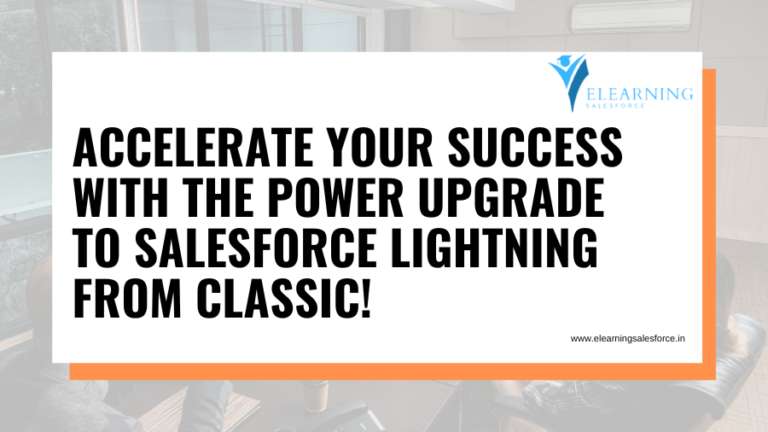 ELEARNING
SALESFORCE

ACCELERATE YOUR SUCCESS WITH THE POWER UPGRADE TO SALESFORCE LIGHTNING FROM CLASSIC!

www.elearningsalesforce.in